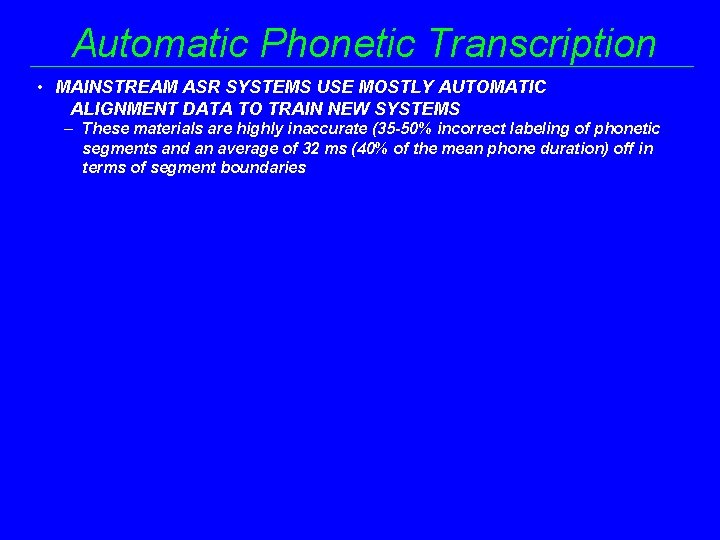 Automatic Phonetic Transcription

• MAINSTREAM ASR SYSTEMS USE MOSTLY AUTOMATIC ALIGNMENT DATA TO TRAIN NEW SYSTEMS
– These materials are highly inaccurate (35-50% incorrect labeling of phonetic segments and an average of 32 ms (40% of the mean phone duration) off in terms of segment boundaries